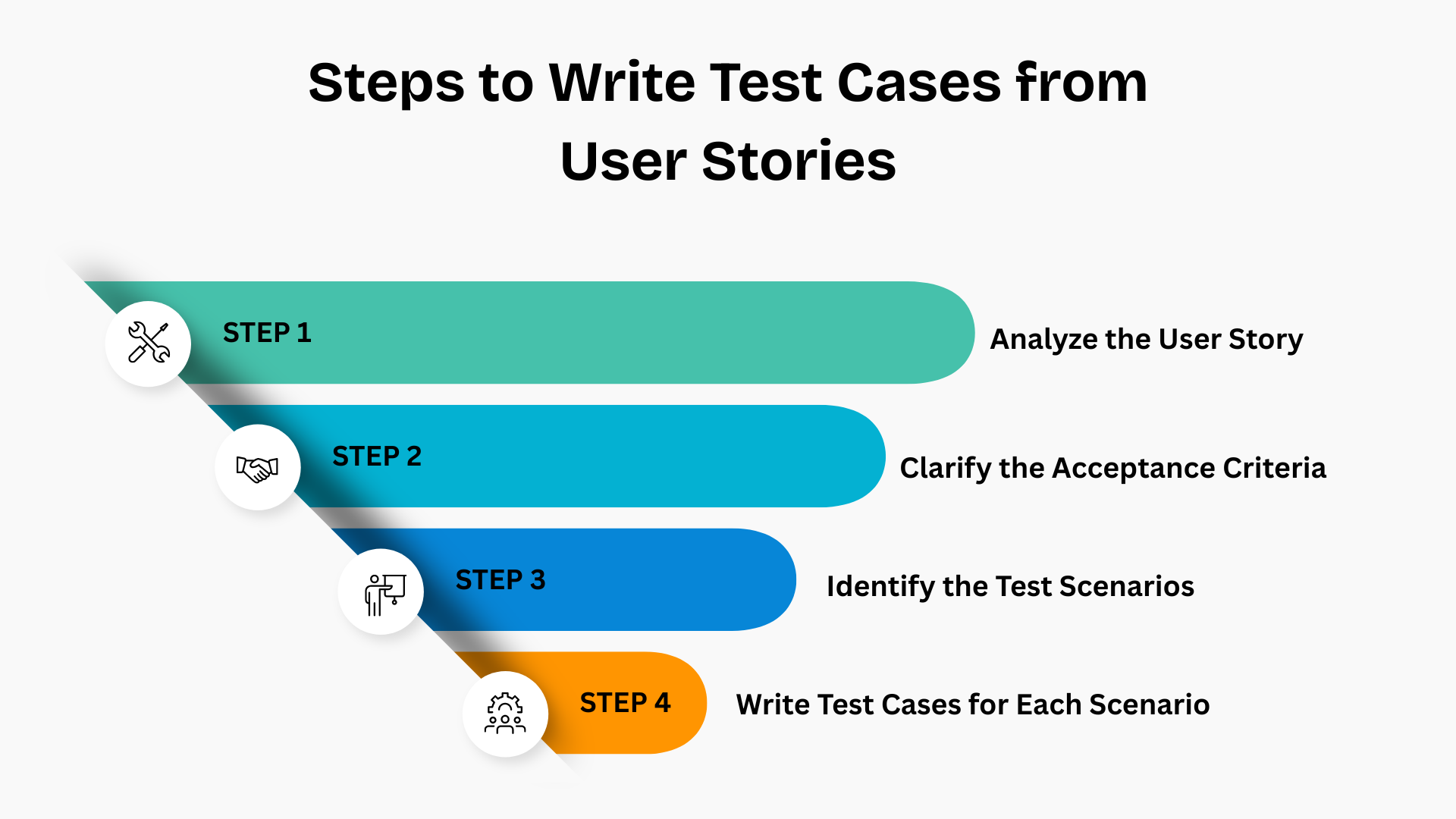 Steps to Write Test Cases from User Stories

STEP 1

Analyze the User Story

STEP 2

Clarify the Acceptance Criteria

STEP 3

Identify the Test Scenarios

STEP 4

Write Test Cases for Each Scenario